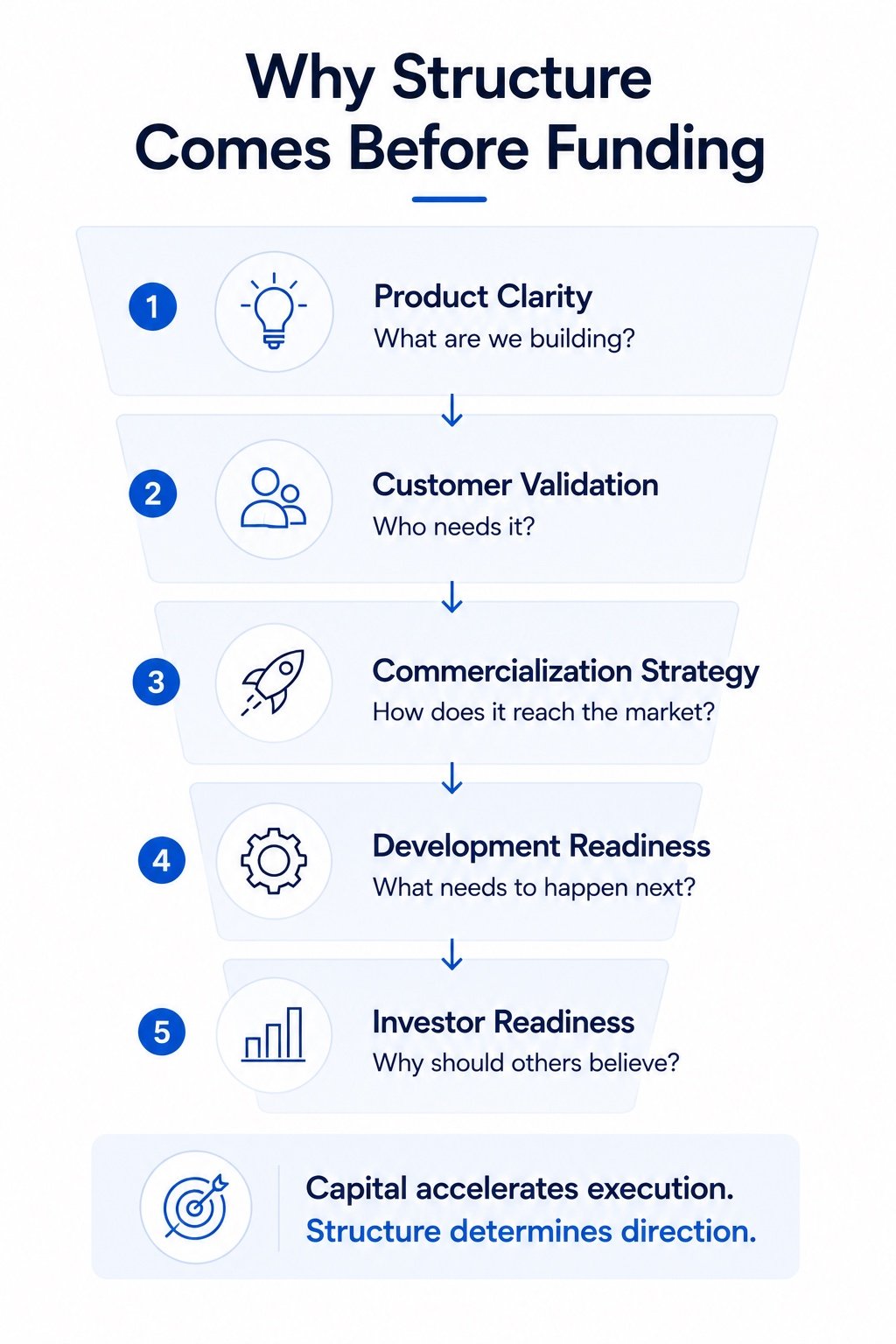 Why Structure Comes Before Funding

1 Product Clarity
What are we building?

2 Customer Validation
Who needs it?

3 Commercialization Strategy
How does it reach the market?

4 Development Readiness
What needs to happen next?

5 Investor Readiness
Why should others believe?

Capital accelerates execution.
Structure determines direction.